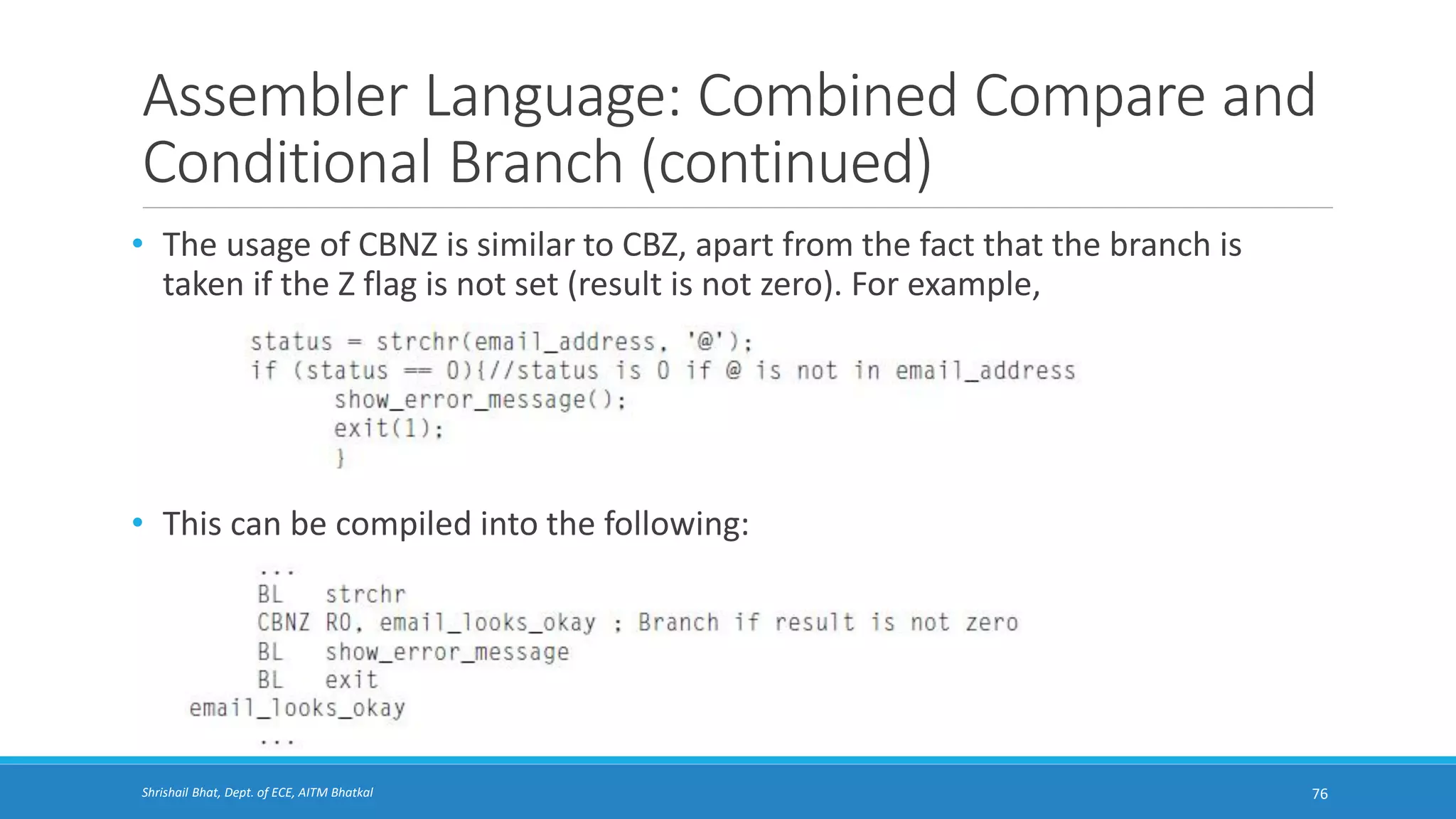 Assembler Language: Combined Compare and Conditional Branch (continued)

• The usage of CBNZ is similar to CBZ, apart from the fact that the branch is taken if the Z flag is not set (result is not zero). For example,

status = strchr(email_address, '@');
if (status == 0){//status is 0 if @ is not in email_address
show_error_message();
exit(1);
}

• This can be compiled into the following:

...
BL strchr
CBNZ R0, email_looks_okay ; Branch if result is not zero
BL show_error_message
BL exit
email_looks_okay
...

Shrishail Bhat, Dept. of ECE, AITM Bhatkal

76